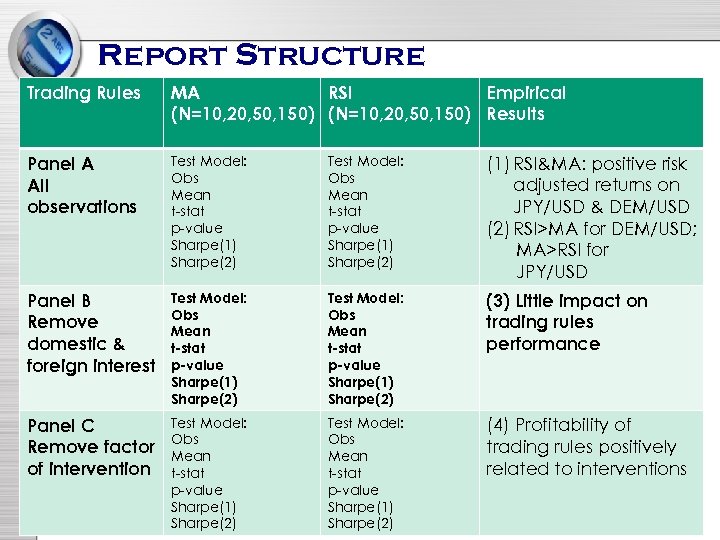 REPORT STRUCTURE

| Trading Rules | MA (N=10,20,50,150) | RSI (N=10,20,50,150) | Empirical Results |
|---|---|---|---|
| Panel A All observations | Test Model: Obs Mean t-stat p-value Sharpe(1) Sharpe(2) | Test Model: Obs Mean t-stat p-value Sharpe(1) Sharpe(2) | (1) RSI&MA: positive risk adjusted returns on JPY/USD & DEM/USD (2) RSI>MA for DEM/USD; MA>RSI for JPY/USD |
| Panel B Remove domestic & foreign interest | Test Model: Obs Mean t-stat p-value Sharpe(1) Sharpe(2) | Test Model: Obs Mean t-stat p-value Sharpe(1) Sharpe(2) | (3) Little impact on trading rules performance |
| Panel C Remove factor of intervention | Test Model: Obs Mean t-stat p-value Sharpe(1) Sharpe(2) | Test Model: Obs Mean t-stat p-value Sharpe(1) Sharpe(2) | (4) Profitability of trading rules positively related to interventions |